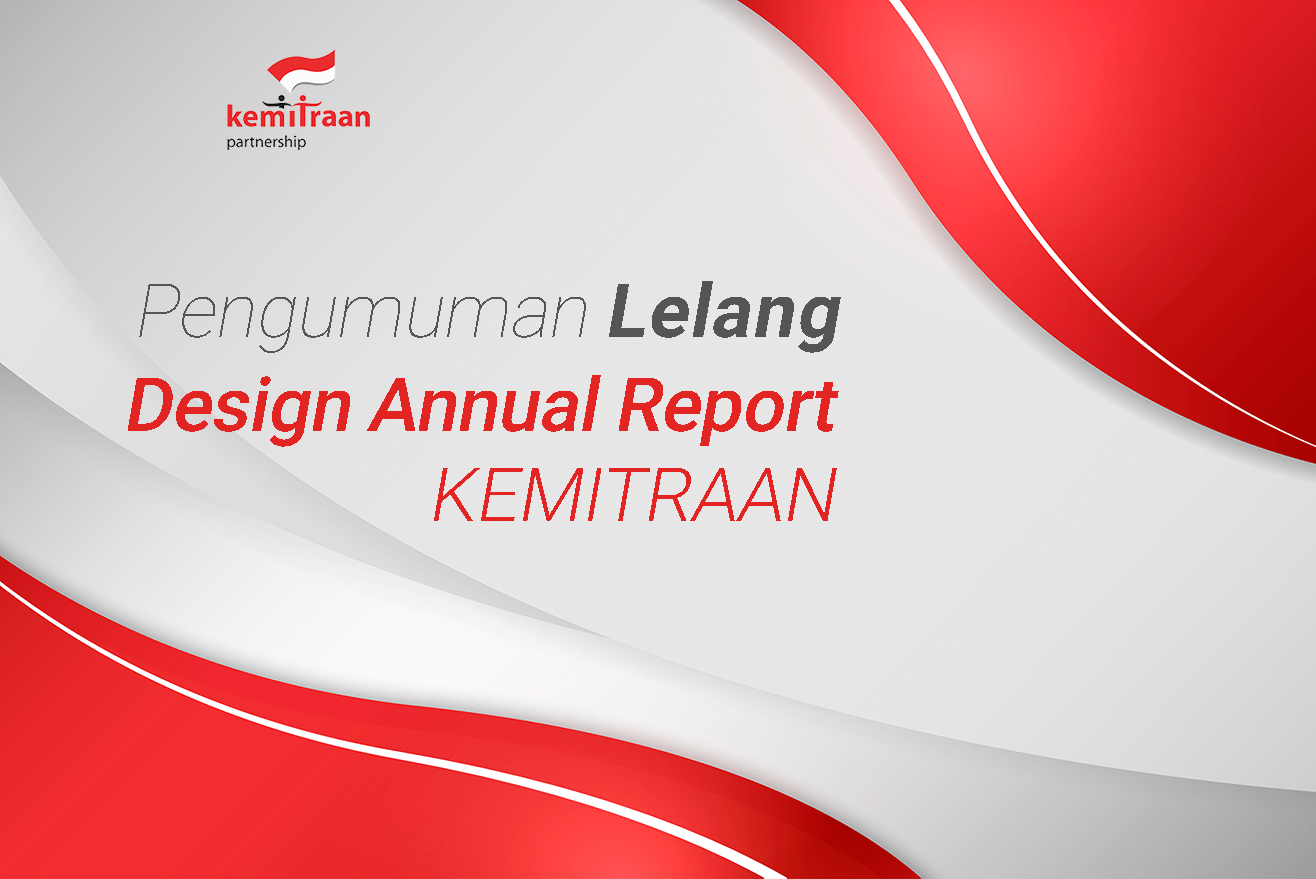 kemitraan
partnership

Pengumuman Lelang
Design Annual Report
KEMITRAAN